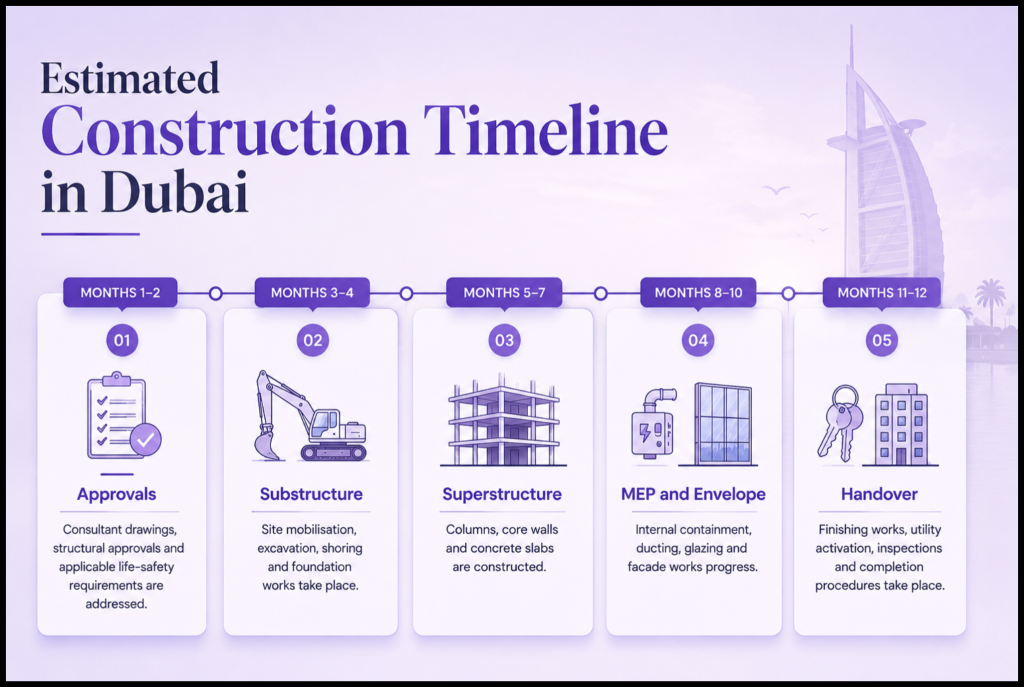 Estimated
Construction Timeline
in Dubai

MONTHS 1–2

01

Approvals

Consultant drawings, structural approvals and applicable life-safety requirements are addressed.

MONTHS 3–4

02

Substructure

Site mobilisation, excavation, shoring and foundation works take place.

MONTHS 5–7

03

Superstructure

Columns, core walls and concrete slabs are constructed.

MONTHS 8–10

04

MEP and Envelope

Internal containment, ducting, glazing and facade works progress.

MONTHS 11–12

05

Handover

Finishing works, utility activation, inspections and completion procedures take place.